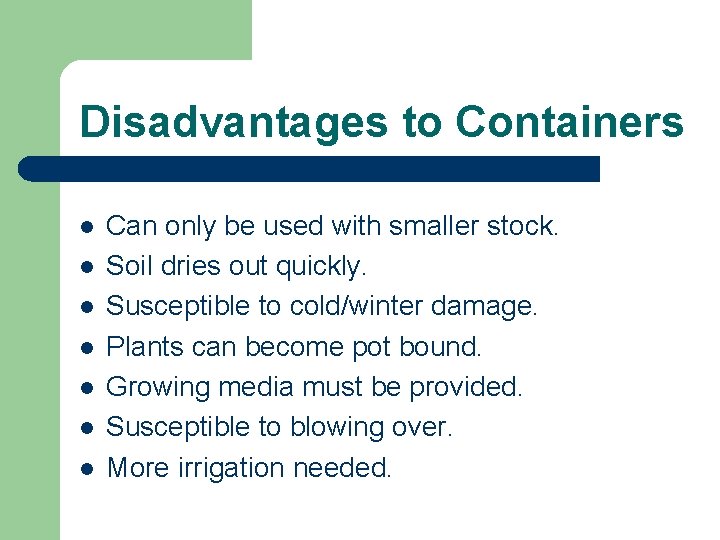 Disadvantages to Containers

- Can only be used with smaller stock.
- Soil dries out quickly.
- Susceptible to cold/winter damage.
- Plants can become pot bound.
- Growing media must be provided.
- Susceptible to blowing over.
- More irrigation needed.